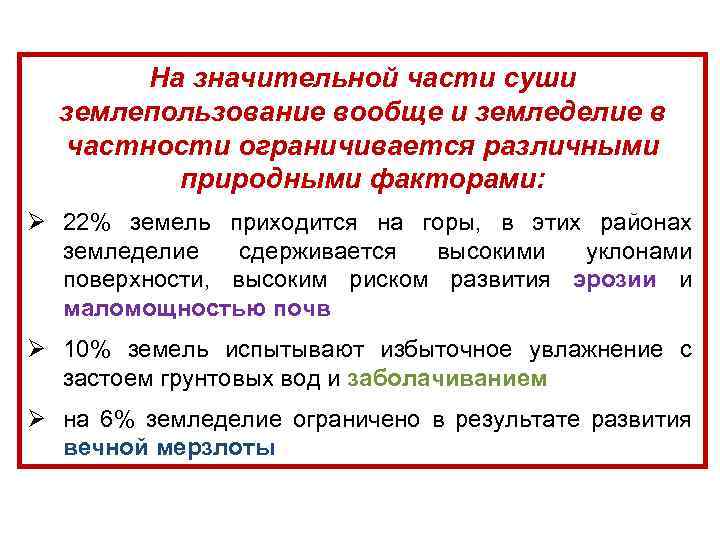 На значительной части суши землепользование вообще и земледелие в частности ограничивается различными природными факторами:

➢ 22% земель приходится на горы, в этих районах земледелие сдерживается высокими уклонами поверхности, высоким риском развития эрозии и маломощностью почв

➢ 10% земель испытывают избыточное увлажнение с застоем грунтовых вод и заболачиванием

➢ на 6% земледелие ограничено в результате развития вечной мерзлоты